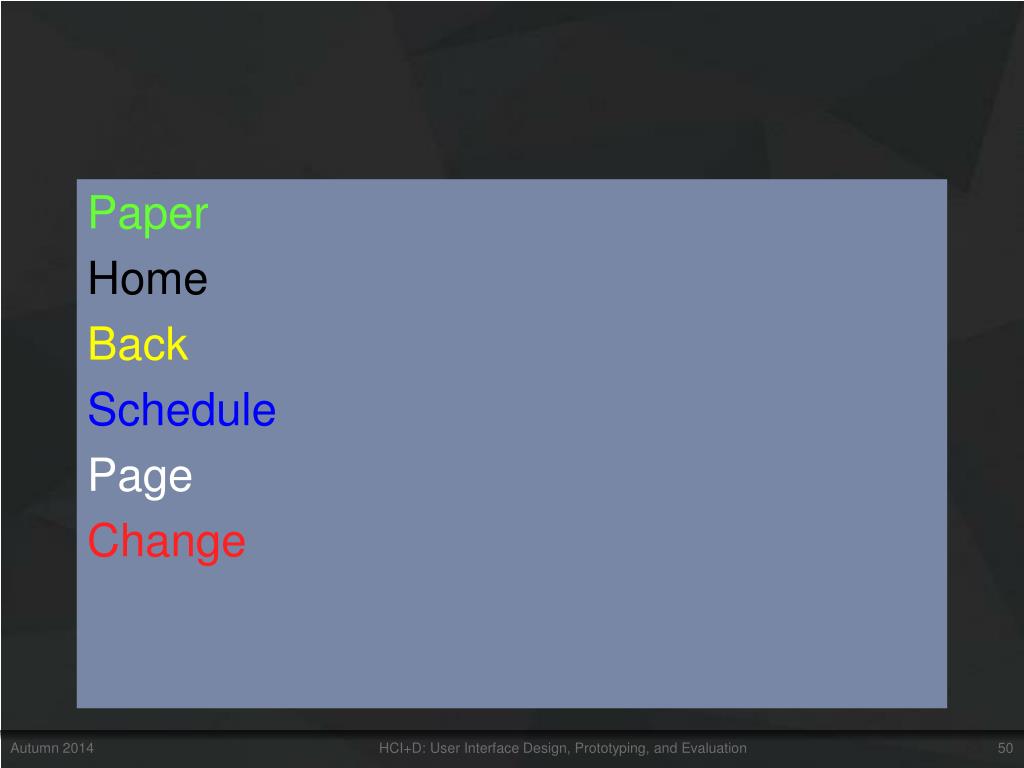 Paper
Home
Back
Schedule
Page
Change

Autumn 2014 HCI+D: User Interface Design, Prototyping, and Evaluation 50